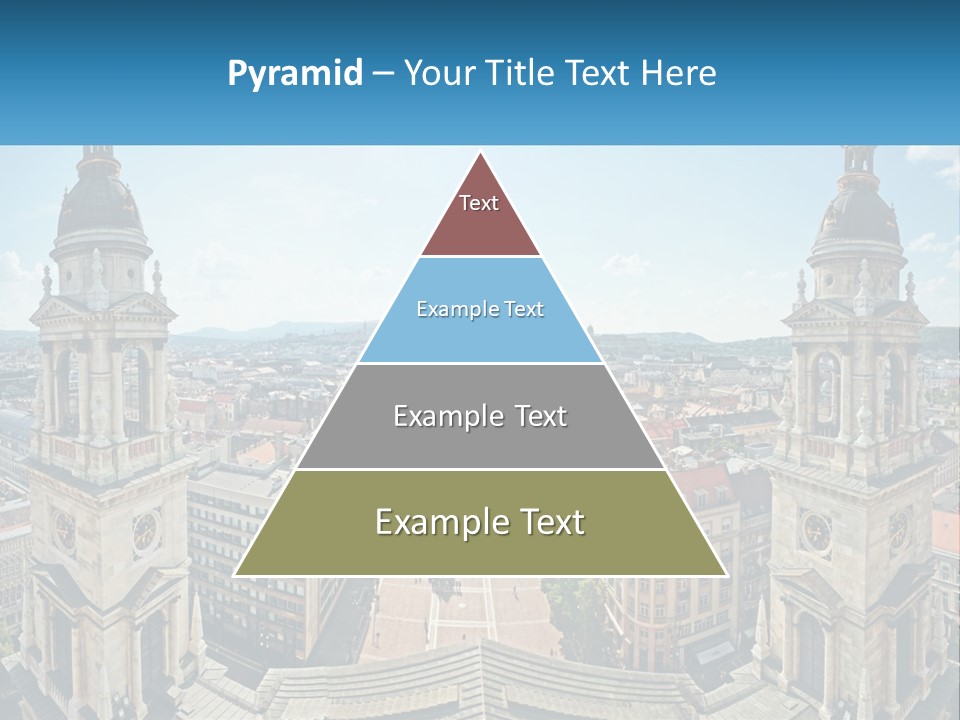 Pyramid – Your Title Text Here

Text

Example Text

Example Text

Example Text